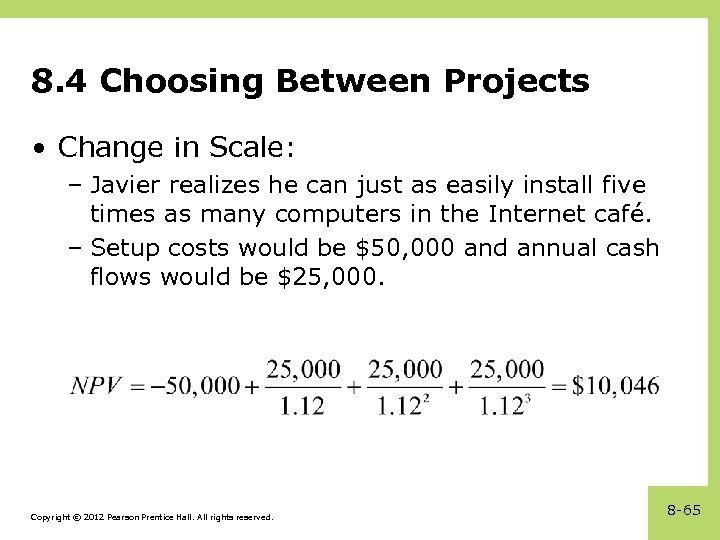 8.4 Choosing Between Projects

• Change in Scale:

– Javier realizes he can just as easily install five times as many computers in the Internet café.

– Setup costs would be \$50,000 and annual cash flows would be \$25,000.

$NPV = -50,000 + \frac{25,000}{1.12} + \frac{25,000}{1.12^2} + \frac{25,000}{1.12^3} = \$10,046$

Copyright © 2012 Pearson Prentice Hall. All rights reserved.

8-65